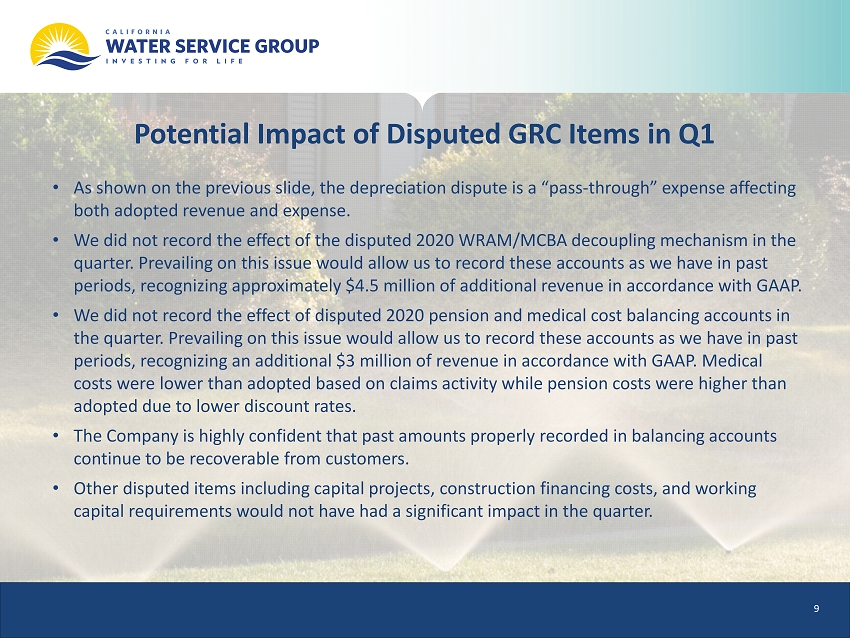 CALIFORNIA
WATER SERVICE GROUP
INVESTING FOR LIFE

Potential Impact of Disputed GRC Items in Q1

• As shown on the previous slide, the depreciation dispute is a “pass-through” expense affecting both adopted revenue and expense.

• We did not record the effect of the disputed 2020 WRAM/MCBA decoupling mechanism in the quarter. Prevailing on this issue would allow us to record these accounts as we have in past periods, recognizing approximately \$4.5 million of additional revenue in accordance with GAAP.

• We did not record the effect of disputed 2020 pension and medical cost balancing accounts in the quarter. Prevailing on this issue would allow us to record these accounts as we have in past periods, recognizing an additional \$3 million of revenue in accordance with GAAP. Medical costs were lower than adopted based on claims activity while pension costs were higher than adopted due to lower discount rates.

• The Company is highly confident that past amounts properly recorded in balancing accounts continue to be recoverable from customers.

• Other disputed items including capital projects, construction financing costs, and working capital requirements would not have had a significant impact in the quarter.

9